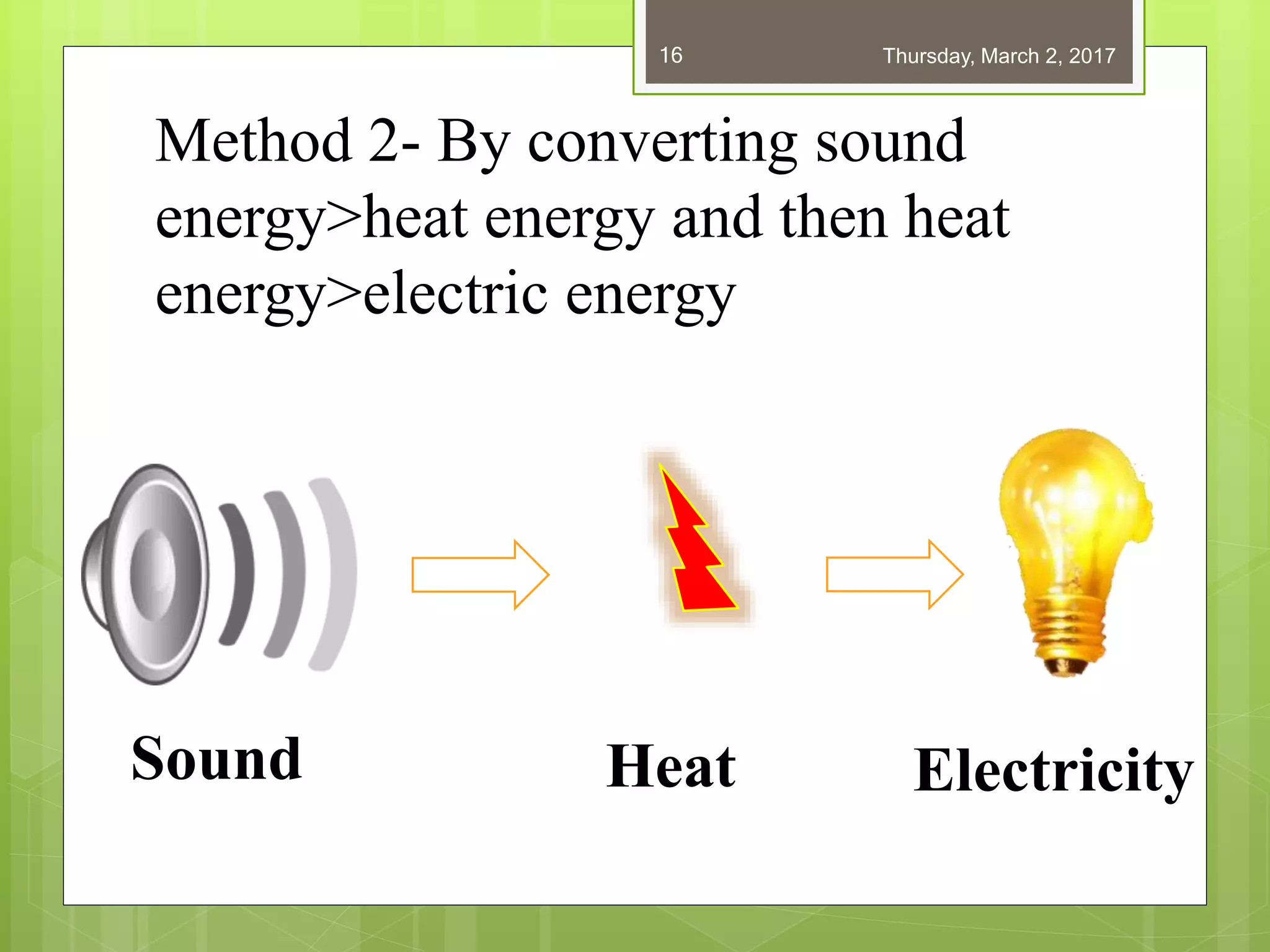 16

Thursday, March 2, 2017

Method 2- By converting sound energy>heat energy and then heat energy>electric energy

Sound

Heat

Electricity